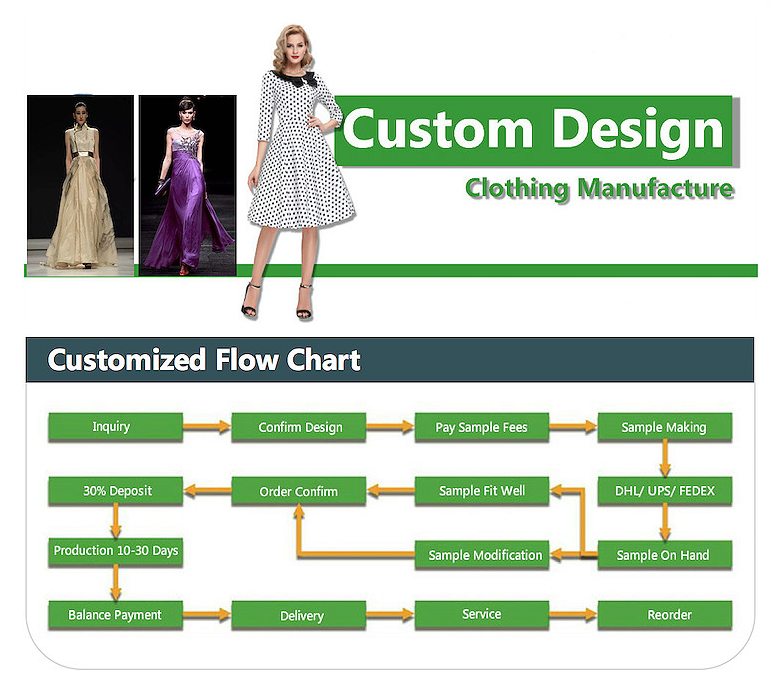 Custom Design

Clothing Manufacture

Customized Flow Chart

Inquiry

Confirm Design

Pay Sample Fees

Sample Making

DHL/ UPS/ FEDEX

Sample On Hand

Sample Fit Well

Sample Modification

Order Confirm

30% Deposit

Production 10-30 Days

Balance Payment

Delivery

Service

Reorder